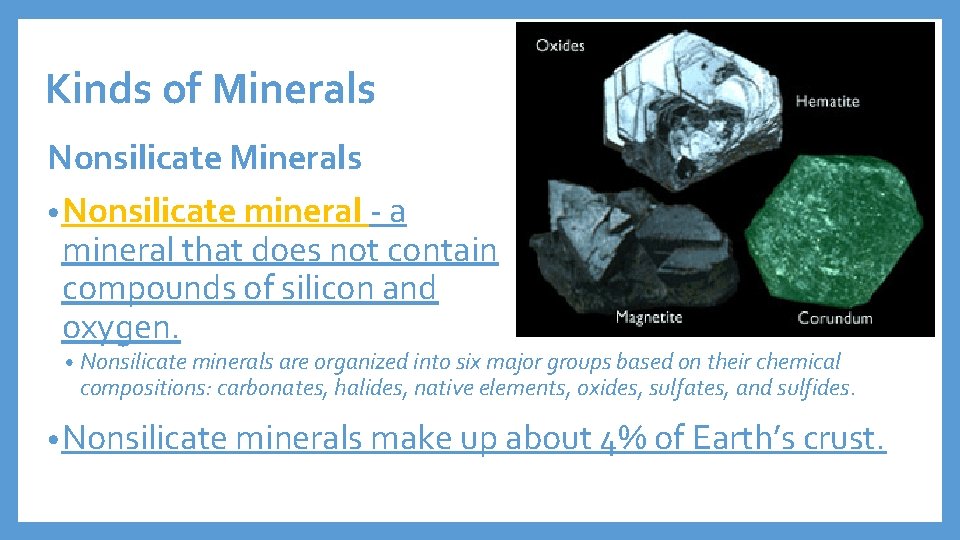 Kinds of Minerals

Nonsilicate Minerals

• Nonsilicate mineral - a mineral that does not contain compounds of silicon and oxygen.

• Nonsilicate minerals are organized into six major groups based on their chemical compositions: carbonates, halides, native elements, oxides, sulfates, and sulfides.

• Nonsilicate minerals make up about 4% of Earth's crust.

Oxides

Hematite

Magnetite

Corundum